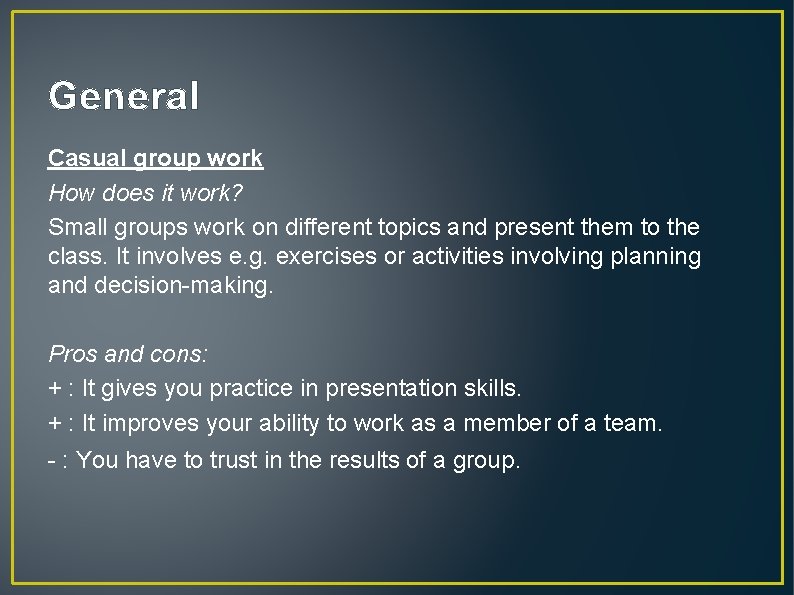 General

Casual group work

How does it work?

Small groups work on different topics and present them to the class. It involves e.g. exercises or activities involving planning and decision-making.

Pros and cons:

+ : It gives you practice in presentation skills.

+ : It improves your ability to work as a member of a team.

- : You have to trust in the results of a group.